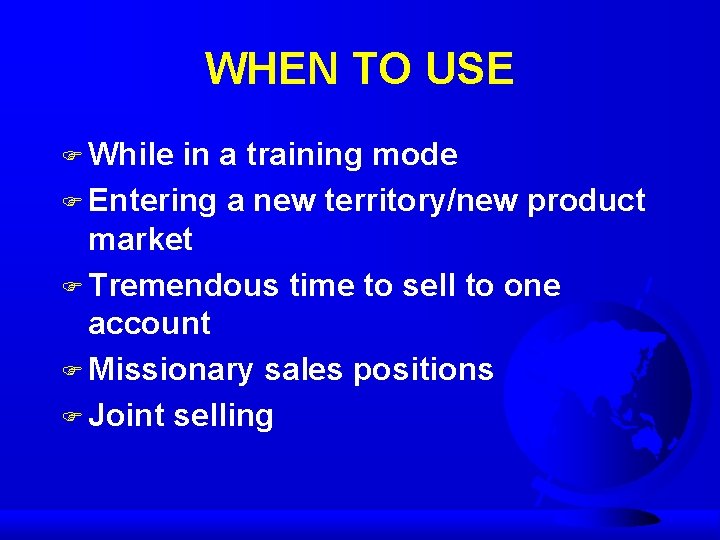 WHEN TO USE

While in a training mode

Entering a new territory/new product market

Tremendous time to sell to one account

Missionary sales positions

Joint selling